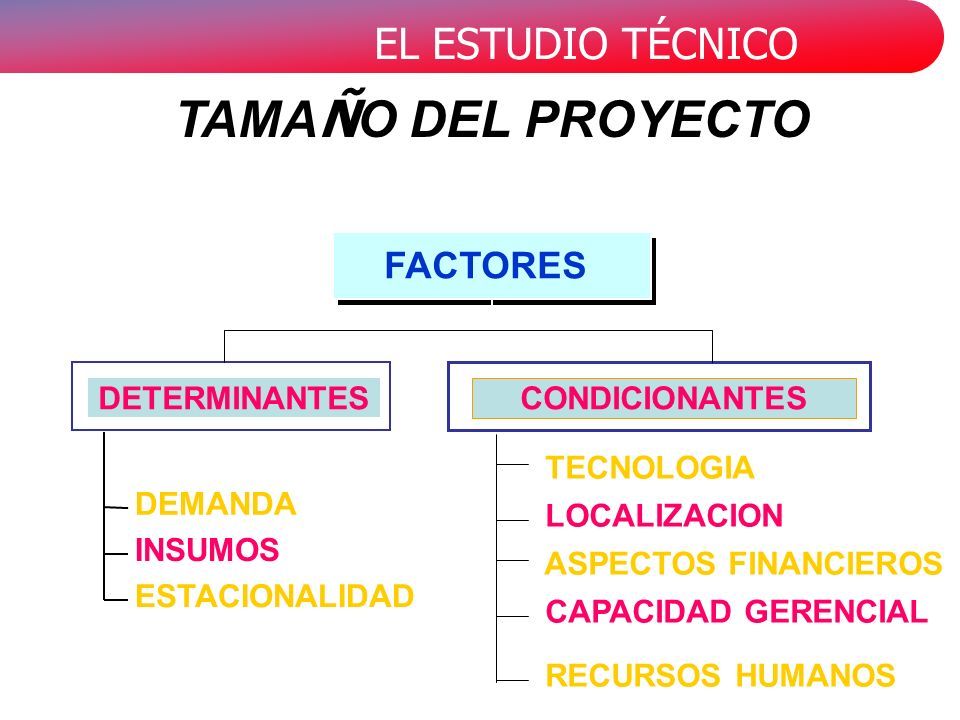 EL ESTUDIO TÉCNICO

TAMAÑO DEL PROYECTO

FACTORES

DETERMINANTES

DEMANDA
INSUMOS
ESTACIONALIDAD

CONDICIONANTES

TECNOLOGIA
LOCALIZACION
ASPECTOS FINANCIEROS
CAPACIDAD GERENCIAL
RECURSOS HUMANOS